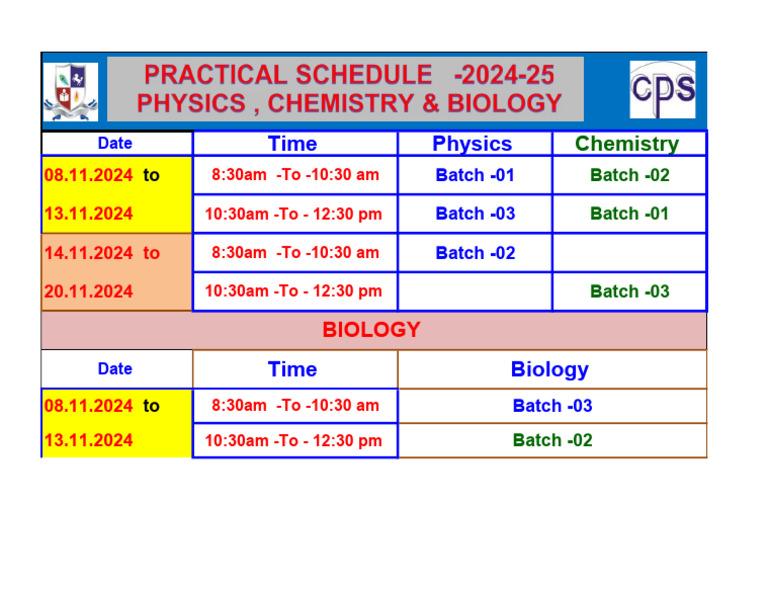 PRACTICAL SCHEDULE -2024-25
PHYSICS , CHEMISTRY & BIOLOGY

cps

| Date | Time | Physics | Chemistry |
|---|---|---|---|
| 08.11.2024 to 13.11.2024 | 8:30am -To -10:30 am | Batch -01 | Batch -02 |
| | 10:30am -To - 12:30 pm | Batch -03 | Batch -01 |
| 14.11.2024 to 20.11.2024 | 8:30am -To -10:30 am | Batch -02 | |
| | 10:30am -To - 12:30 pm | | Batch -03 |

BIOLOGY

| Date | Time | Biology |
|---|---|---|
| 08.11.2024 to 13.11.2024 | 8:30am -To -10:30 am | Batch -03 |
| | 10:30am -To - 12:30 pm | Batch -02 |